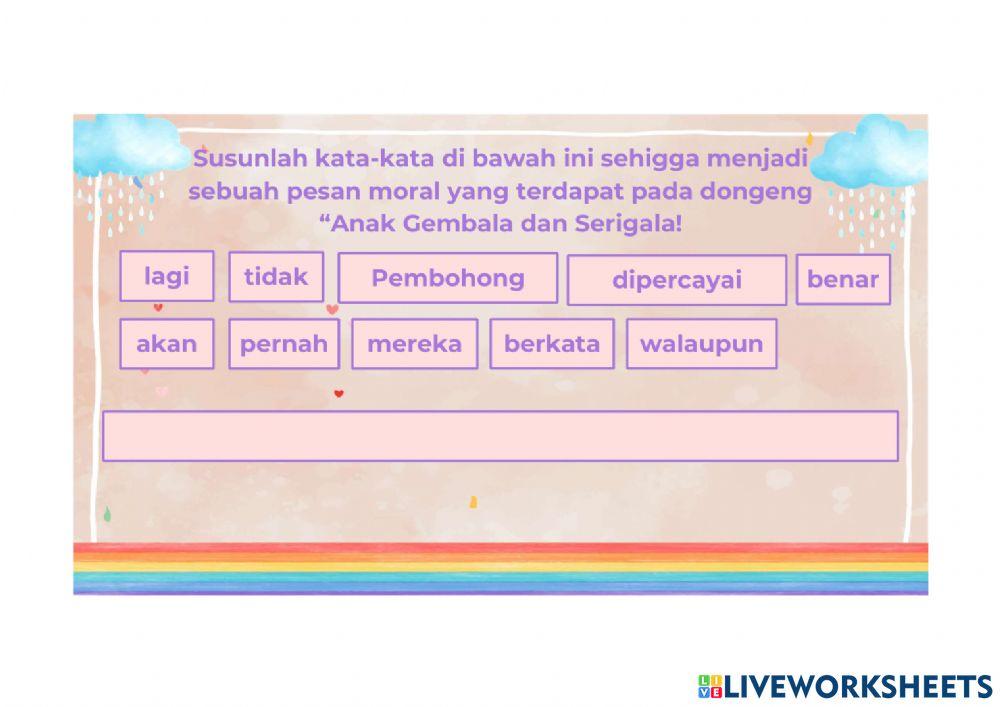 Susunlah kata-kata di bawah ini sehigga menjadi sebuah pesan moral yang terdapat pada dongeng “Anak Gembala dan Serigala!

lagi

tidak

Pembohong

dipercayai

benar

akan

pernah

mereka

berkata

walaupun

LIVEWORKSHEETS